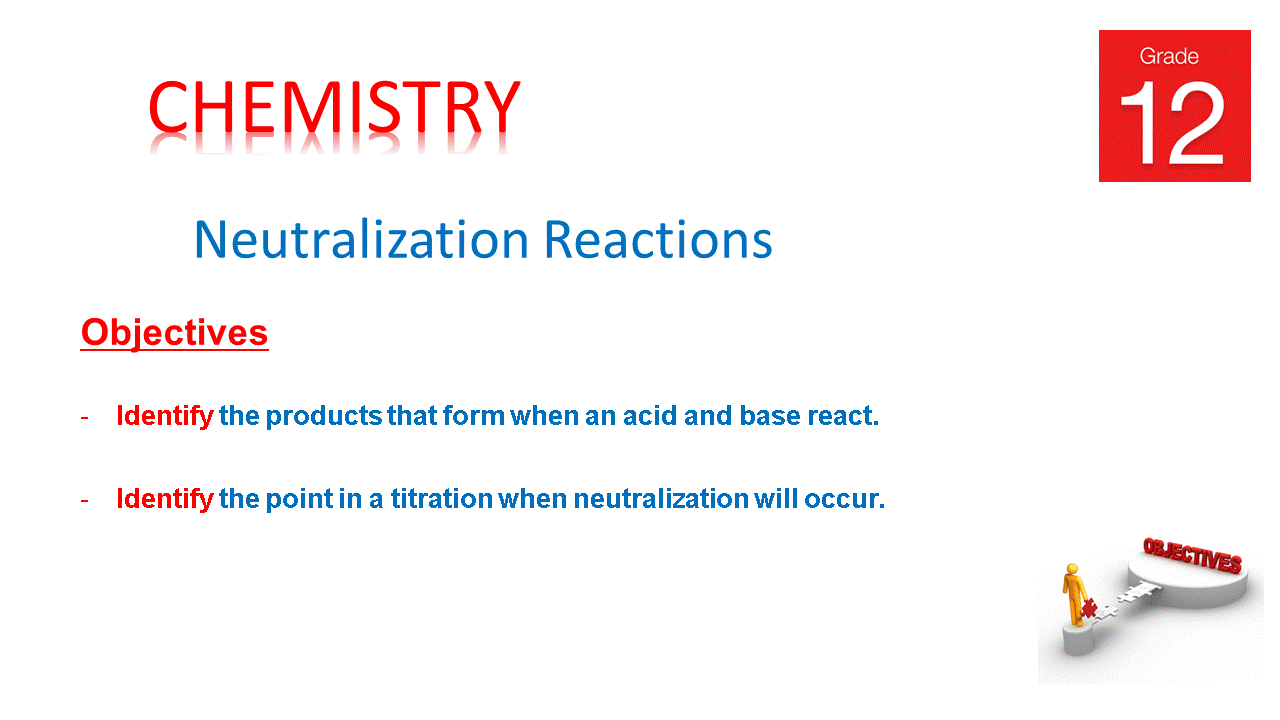 CHEMISTRY

Grade
12

Neutralization Reactions

Objectives

- Identify the products that form when an acid and base react.

- Identify the point in a titration when neutralization will occur.

OBJECTIVES